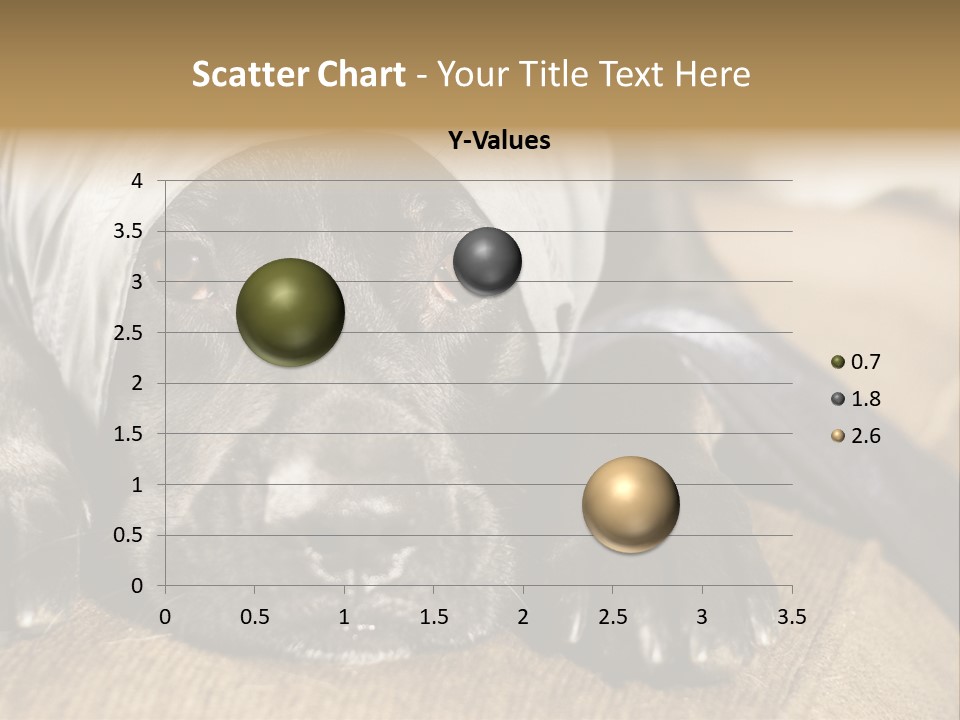 Scatter Chart - Your Title Text Here

Y-Values

4
3.5
3
2.5
2
1.5
1
0.5
0

0 0.5 1 1.5 2 2.5 3 3.5

0.7
1.8
2.6